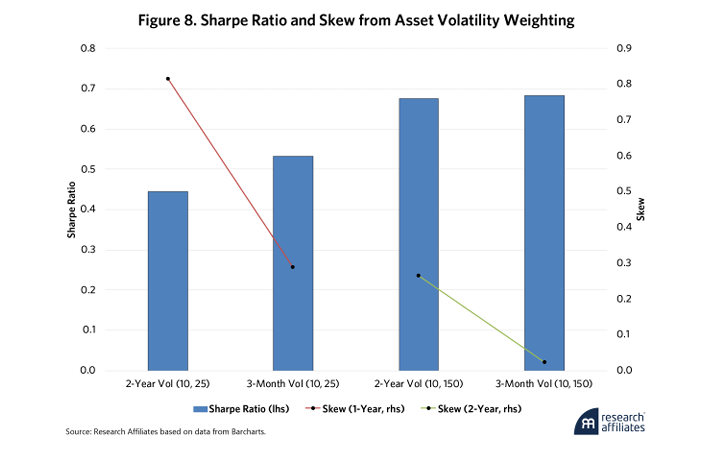 Figure 8. Sharpe Ratio and Skew from Asset Volatility Weighting

Sharpe Ratio

0.8
0.7
0.6
0.5
0.4
0.3
0.2
0.1
0.0

Skew

0.9
0.8
0.7
0.6
0.5
0.4
0.3
0.2
0.1
0.0

2-Year Vol (10, 25)
3-Month Vol (10, 25)
2-Year Vol (10, 150)
3-Month Vol (10, 150)

Sharpe Ratio (lhs)
Skew (1-Year, rhs)
Skew (2-Year, rhs)

Source: Research Affiliates based on data from Barcharts.

research affiliates